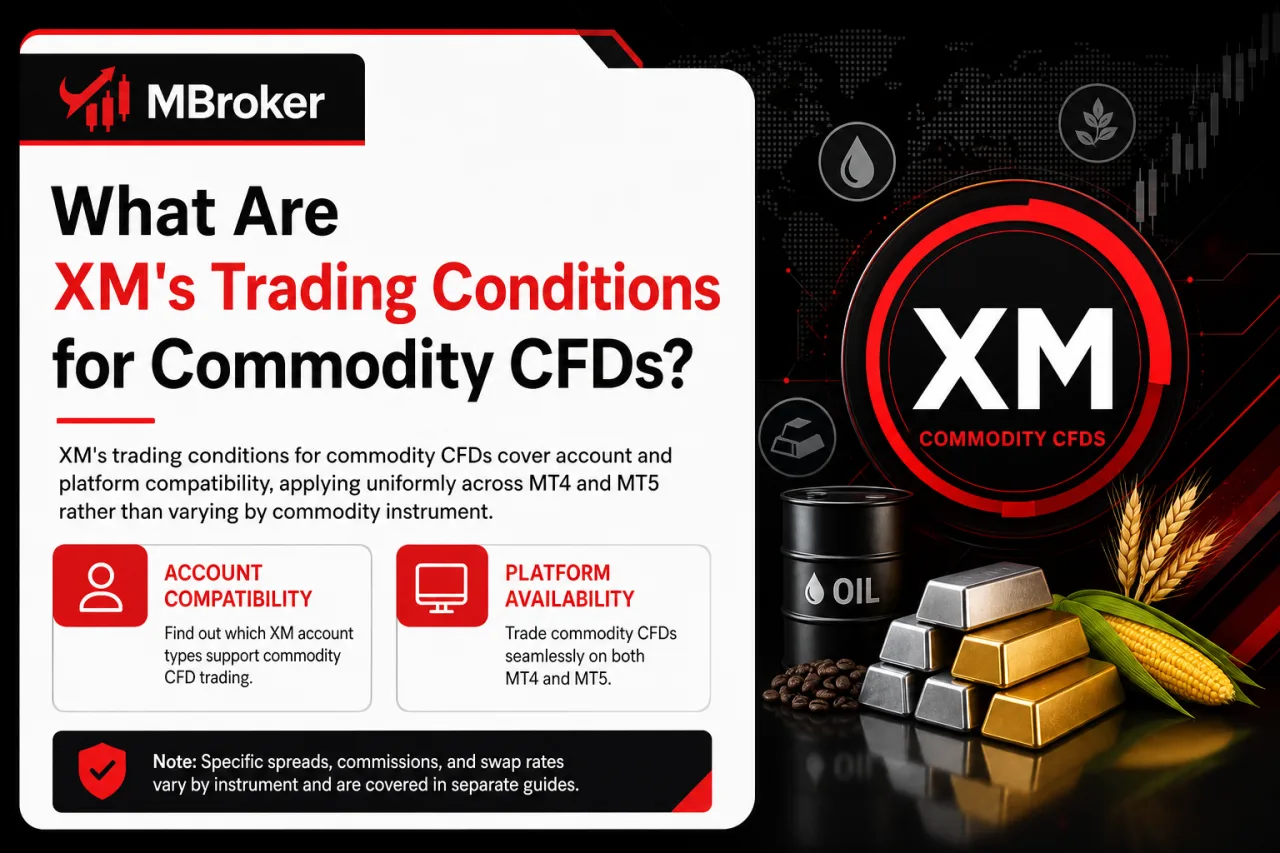 MBroker

What Are XM's Trading Conditions for Commodity CFDs?

XM's trading conditions for commodity CFDs cover account and platform compatibility, applying uniformly across MT4 and MT5 rather than varying by commodity instrument.

ACCOUNT COMPATIBILITY
Find out which XM account types support commodity CFD trading.

PLATFORM AVAILABILITY
Trade commodity CFDs seamlessly on both MT4 and MT5.

Note: Specific spreads, commissions, and swap rates vary by instrument and are covered in separate guides.

XM
COMMODITY CFDS

OIL